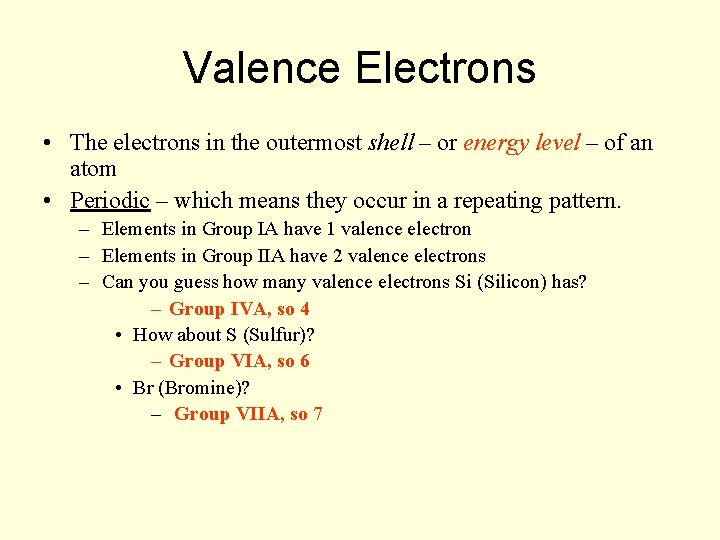 Valence Electrons

• The electrons in the outermost shell – or energy level – of an atom

• Periodic – which means they occur in a repeating pattern.
– Elements in Group IA have 1 valence electron
– Elements in Group IIA have 2 valence electrons
– Can you guess how many valence electrons Si (Silicon) has?
– Group IVA, so 4
• How about S (Sulfur)?
– Group VIA, so 6
• Br (Bromine)?
– Group VIIA, so 7